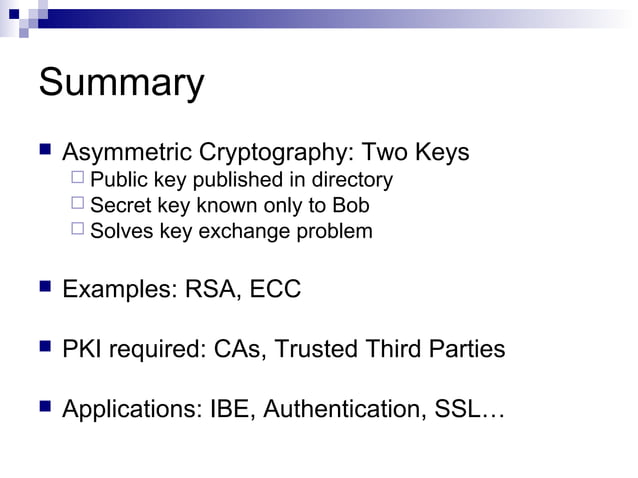 Summary

Asymmetric Cryptography: Two Keys
Public key published in directory
Secret key known only to Bob
Solves key exchange problem

Examples: RSA, ECC

PKI required: CAs, Trusted Third Parties

Applications: IBE, Authentication, SSL…